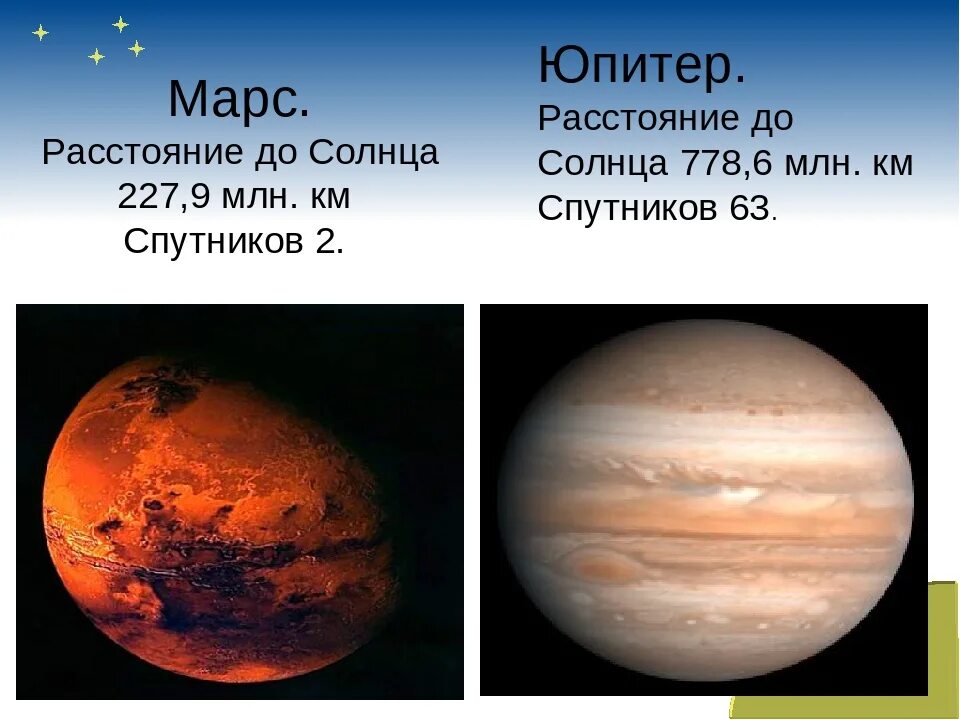 Марс.
Расстояние до Солнца 227,9 млн. км
Спутников 2.

Юпитер.
Расстояние до Солнца 778,6 млн. км
Спутников 63.